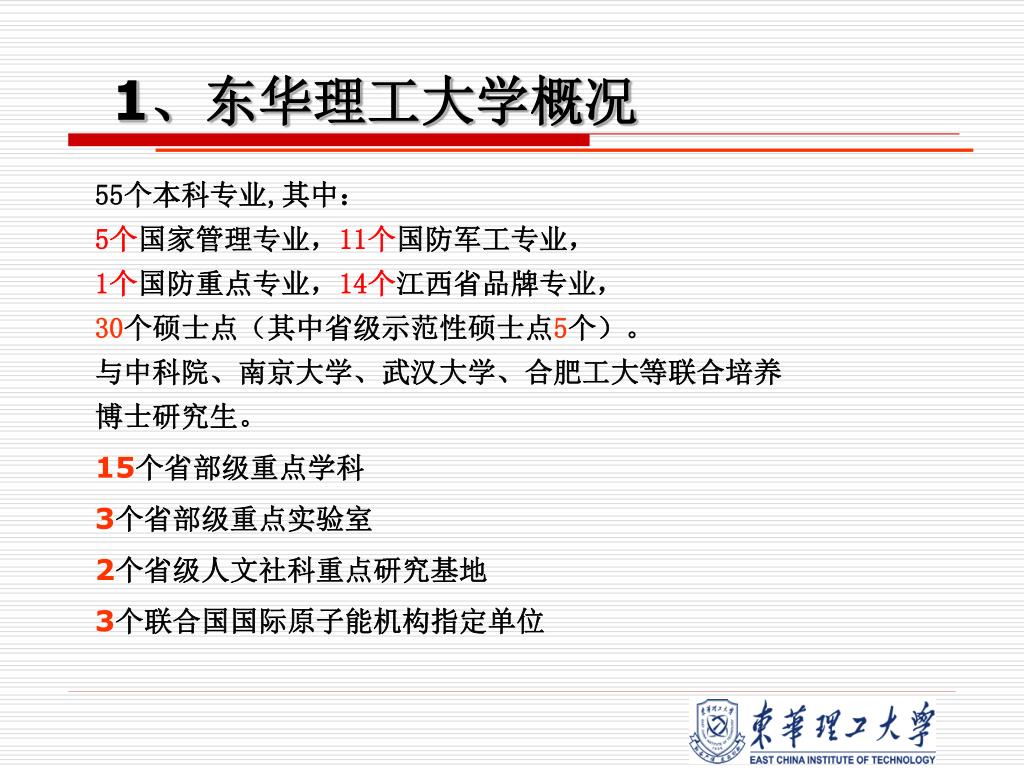 1、东华理工大学概况

55个本科专业,其中：
5个国家管理专业，11个国防军工专业，
1个国防重点专业，14个江西省品牌专业，
30个硕士点（其中省级示范性硕士点5个）。
与中科院、南京大学、武汉大学、合肥工大等联合培养博士研究生。

15个省部级重点学科

3个省部级重点实验室

2个省级人文社科重点研究基地

3个联合国国际原子能机构指定单位

東華理工大學
EAST CHINA INSTITUTE OF TECHNOLOGY